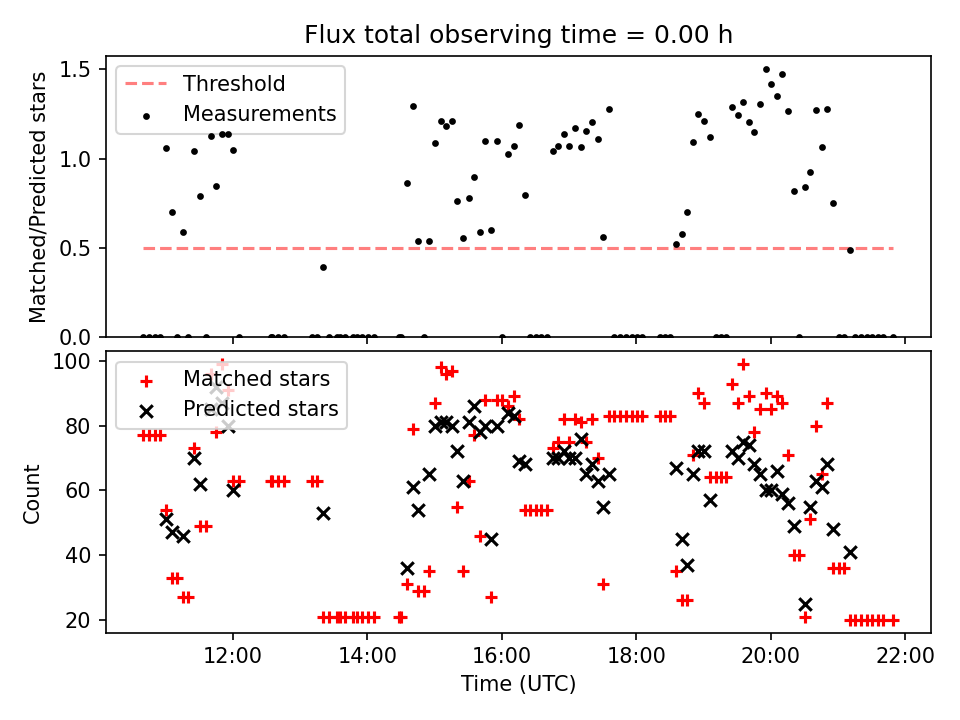 Flux total observing time = 0.00 h

Threshold
Measurements

Matched/Predicted stars

1.5
1.0
0.5
0.0

Matched stars
Predicted stars

Count

100
80
60
40
20

12:00
14:00
16:00
18:00
20:00
22:00

Time (UTC)